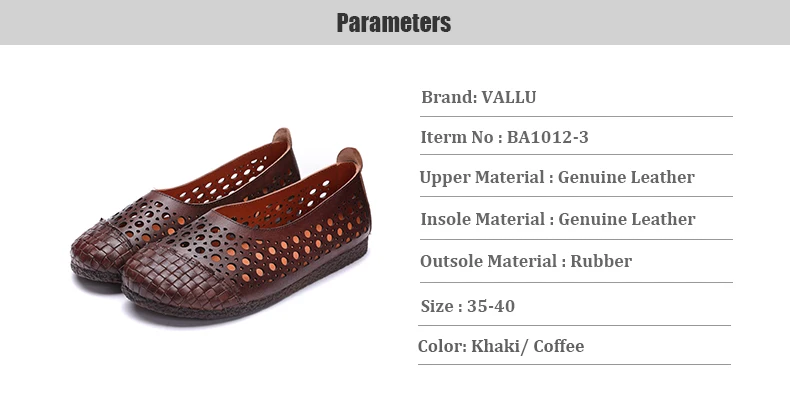 Parameters

Brand: VALLU

Iterm No : BA1012-3

Upper Material : Genuine Leather

Insole Material : Genuine Leather

Outsole Material : Rubber

Size : 35-40

Color: Khaki/ Coffee